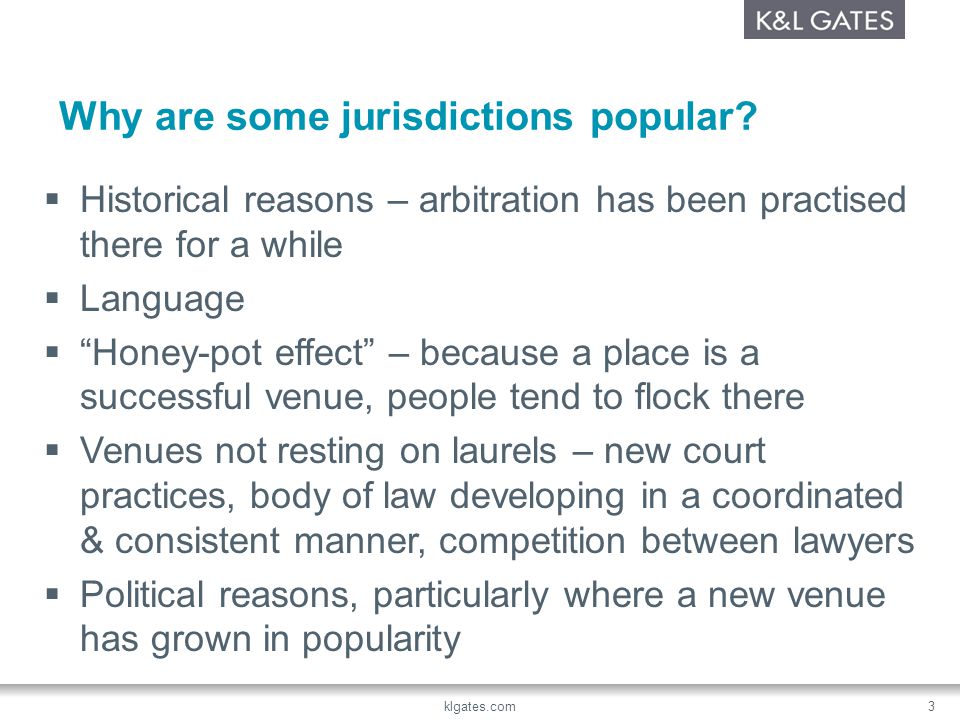 K&L GATES

Why are some jurisdictions popular?

▪ Historical reasons – arbitration has been practised there for a while
▪ Language
▪ “Honey-pot effect” – because a place is a successful venue, people tend to flock there
▪ Venues not resting on laurels – new court practices, body of law developing in a coordinated & consistent manner, competition between lawyers
▪ Political reasons, particularly where a new venue has grown in popularity

klgates.com

3